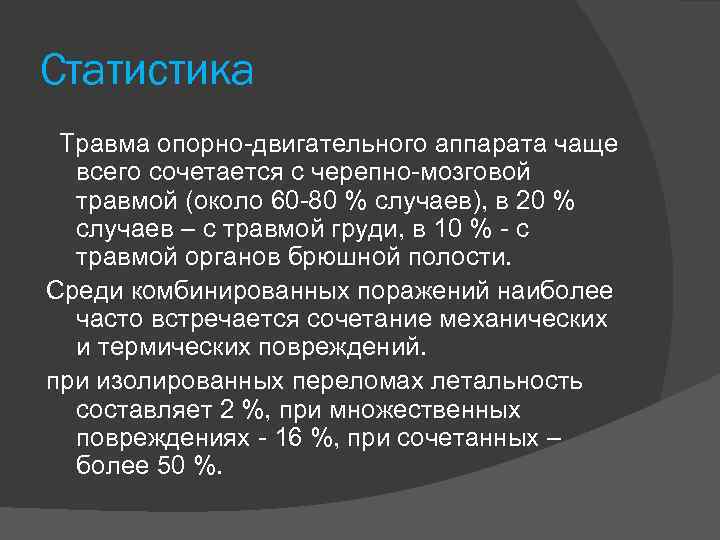 Статистика

Травма опорно-двигательного аппарата чаще всего сочетается с черепно-мозговой травмой (около 60-80 % случаев), в 20 % случаев – с травмой груди, в 10 % - с травмой органов брюшной полости.

Среди комбинированных поражений наиболее часто встречается сочетание механических и термических повреждений.

при изолированных переломах летальность составляет 2 %, при множественных повреждениях - 16 %, при сочетанных – более 50 %.